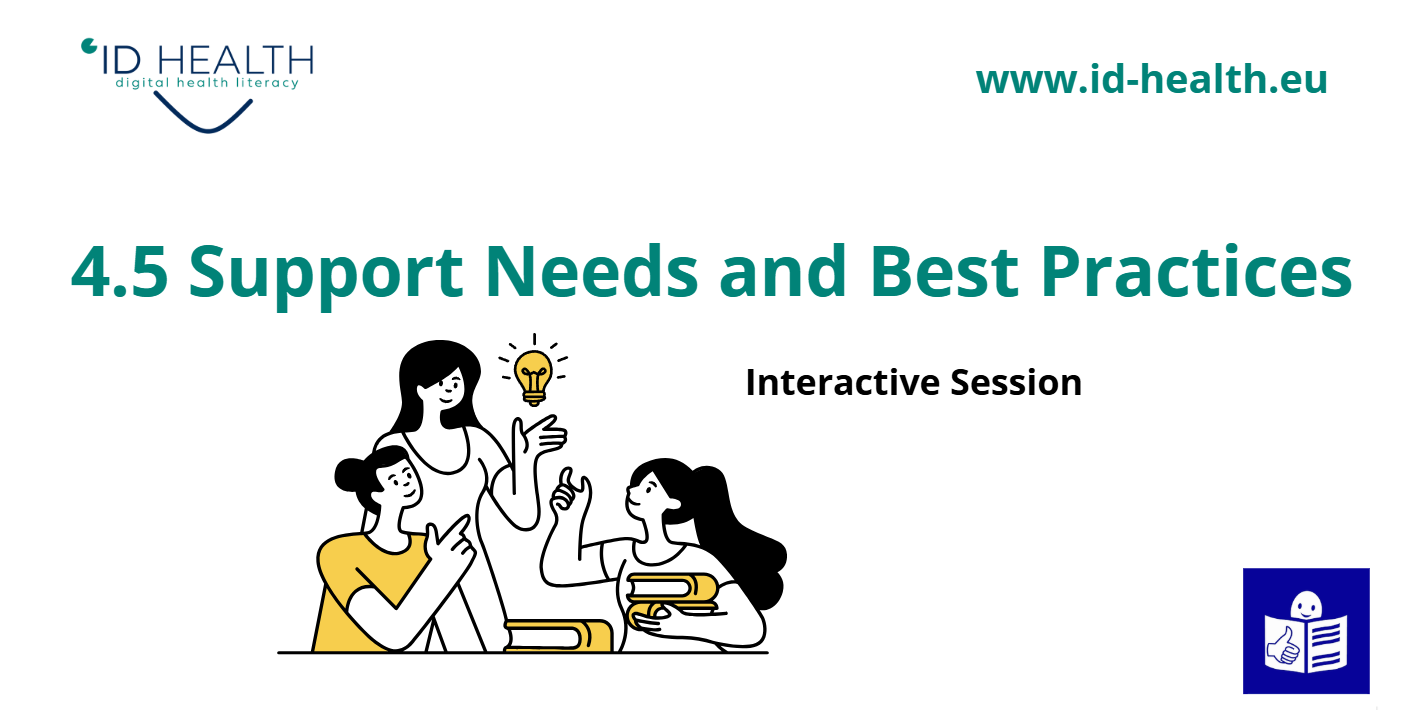 ID HEALTH
digital health literacy

www.id-health.eu

4.5 Support Needs and Best Practices

Interactive Session